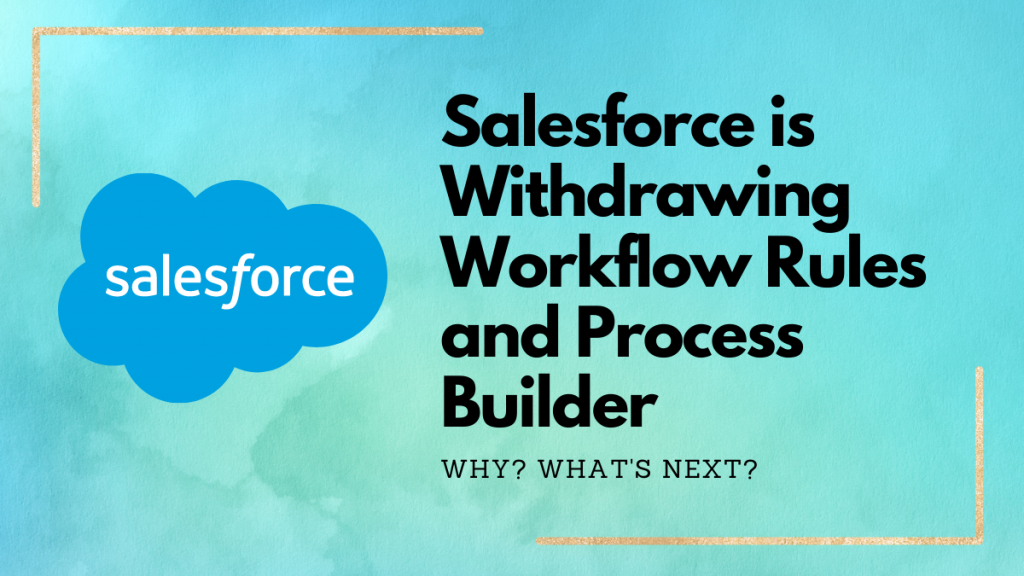 salesforce

Salesforce is Withdrawing Workflow Rules and Process Builder

WHY? WHAT'S NEXT?